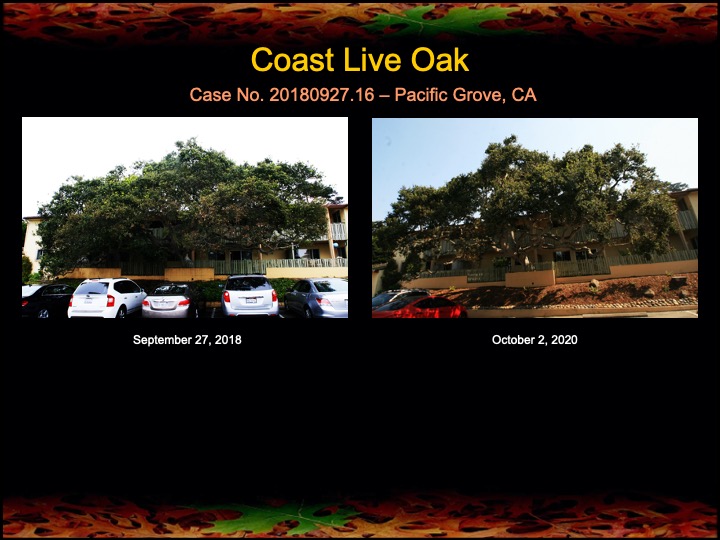 Coast Live Oak

Case No. 20180927.16 – Pacific Grove, CA

September 27, 2018

October 2, 2020